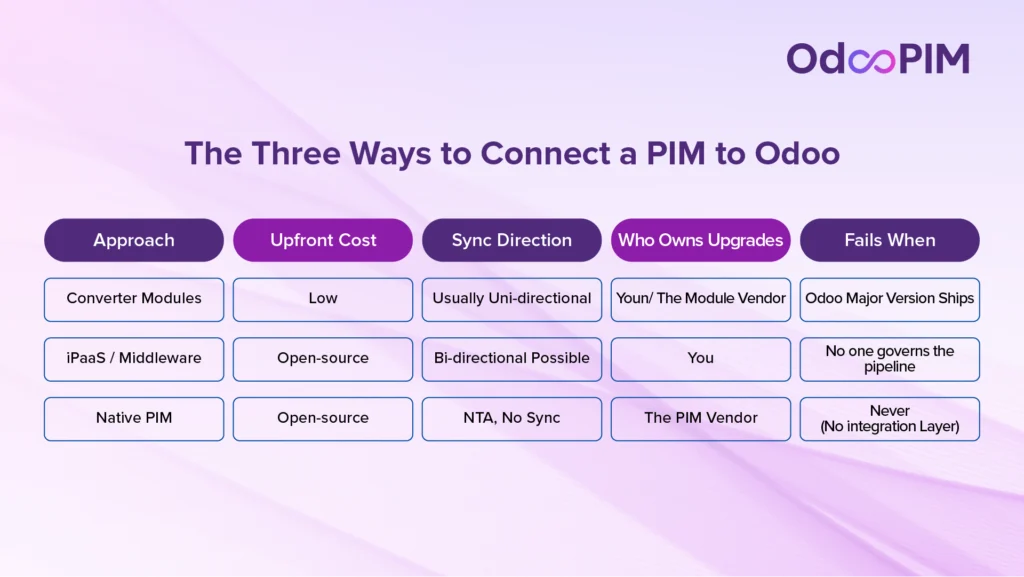 OdooPIM

The Three Ways to Connect a PIM to Odoo

| Approach | Upfront Cost | Sync Direction | Who Owns Upgrades | Fails When |
|---|---|---|---|---|
| Converter Modules | Low | Usually Uni-directional | Youn/ The Module Vendor | Odoo Major Version Ships |
| iPaaS / Middleware | Open-source | Bi-directional Possible | You | No one governs the pipeline |
| Native PIM | Open-source | NTA, No Sync | The PIM Vendor | Never (No integration Layer) |